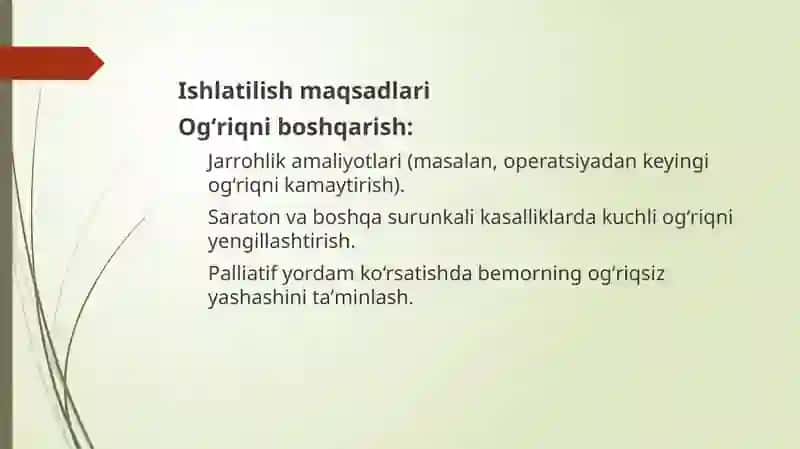 Ishlatilish maqsadlari

Og‘riqni boshqarish:

Jarrohlik amaliyotlari (masalan, operatsiyadan keyingi og‘riqni kamaytirish).

Saraton va boshqa surunkali kasalliklarda kuchli og‘riqni yengillashtirish.

Palliatif yordam ko‘rsatishda bemorning og‘riqsiz yashashini ta’minlash.